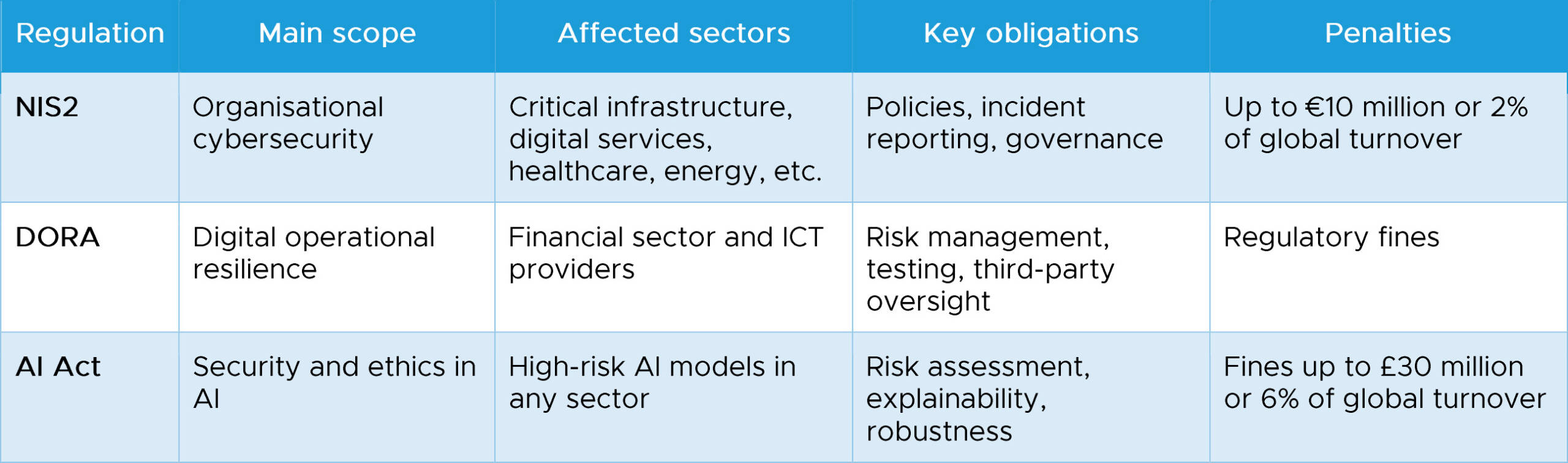 | Regulation | Main scope | Affected sectors | Key obligations | Penalties |
|---|---|---|---|---|
| NIS2 | Organisational cybersecurity | Critical infrastructure, digital services, healthcare, energy, etc. | Policies, incident reporting, governance | Up to €10 million or 2% of global turnover |
| DORA | Digital operational resilience | Financial sector and ICT providers | Risk management, testing, third-party oversight | Regulatory fines |
| AI Act | Security and ethics in AI | High-risk AI models in any sector | Risk assessment, explainability, robustness | Fines up to £30 million or 6% of global turnover |